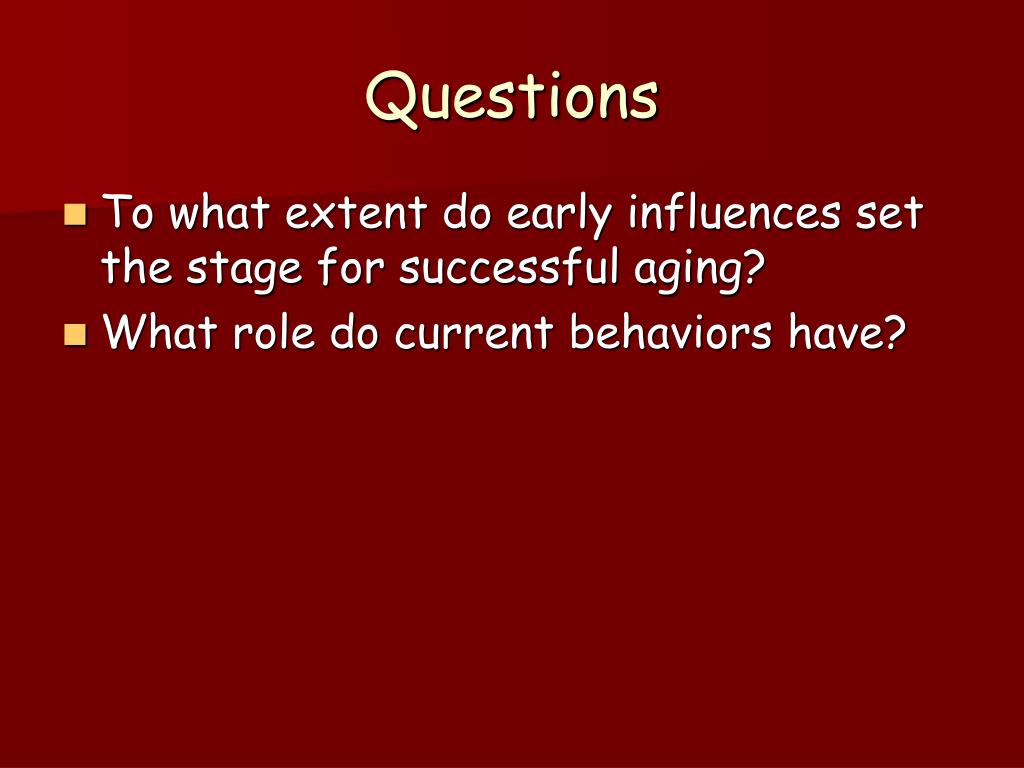 Questions

To what extent do early influences set the stage for successful aging?

What role do current behaviors have?